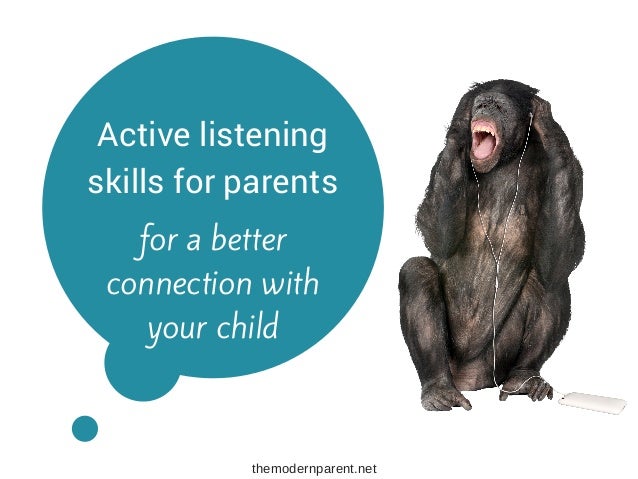 Active listening skills for parents

for a better connection with your child

themodernparent.net